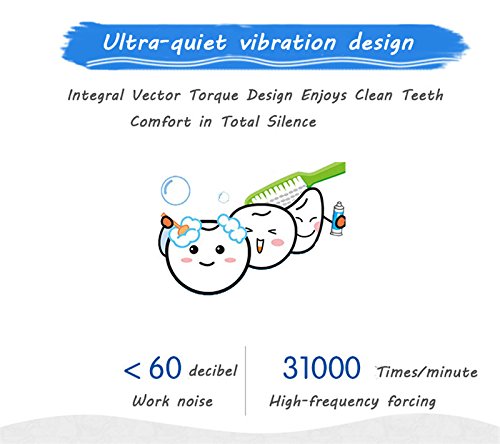 Ultra-quiet vibration design

Integral Vector Torque Design Enjoys Clean Teeth Comfort in Total Silence

< 60 decibel
Work noise

31000 Times/minute
High-frequency forcing